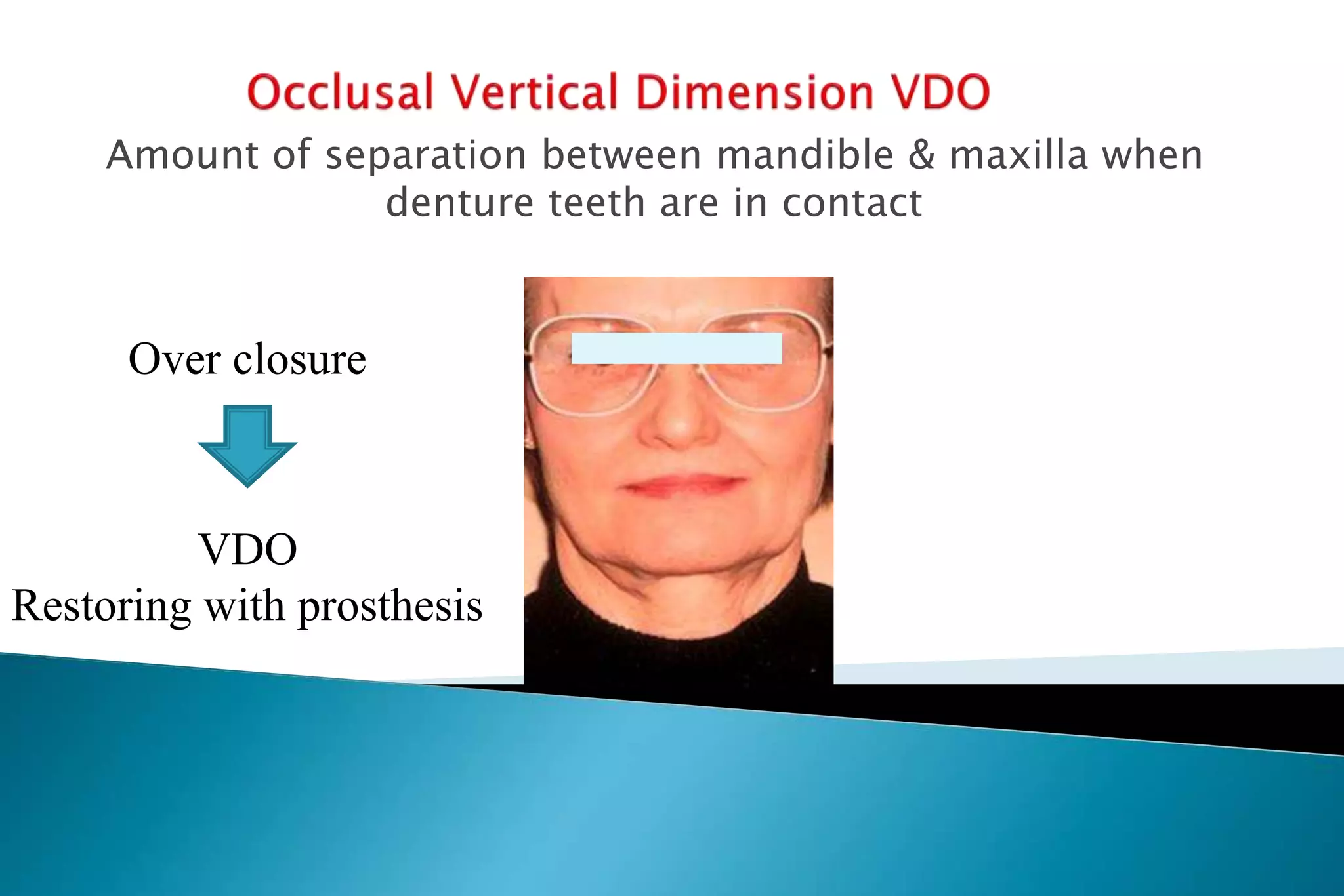 Occlusal Vertical Dimension VDO

Amount of separation between mandible & maxilla when denture teeth are in contact

Over closure

VDO
Restoring with prosthesis